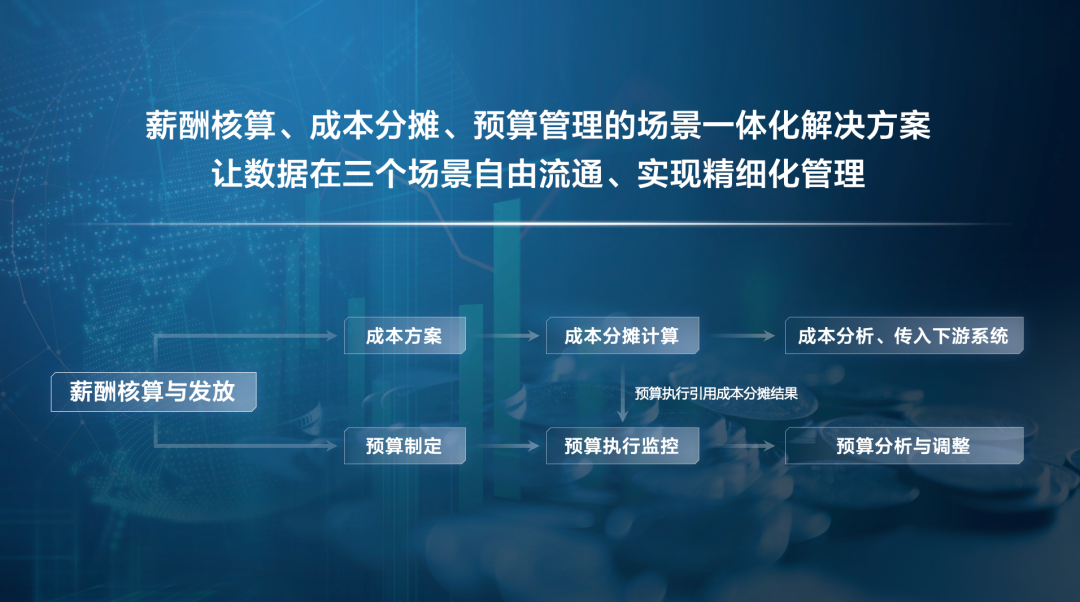 薪酬核算、成本分摊、预算管理的场景一体化解决方案
让数据在三个场景自由流通、实现精细化管理

薪酬核算与发放

成本方案

成本分摊计算

成本分析、传入下游系统

预算执行引用成本分摊结果

预算制定

预算执行监控

预算分析与调整